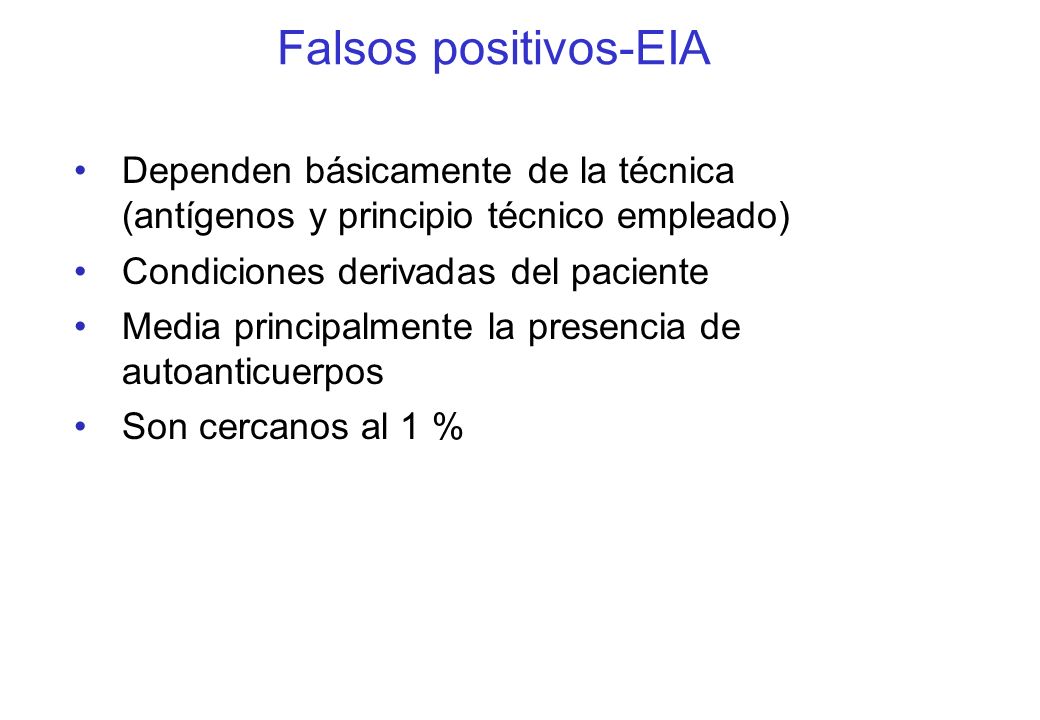 Falsos positivos-EIA

• Dependen básicamente de la técnica (antígenos y principio técnico empleado)
• Condiciones derivadas del paciente
• Media principalmente la presencia de autoanticuerpos
• Son cercanos al 1 %